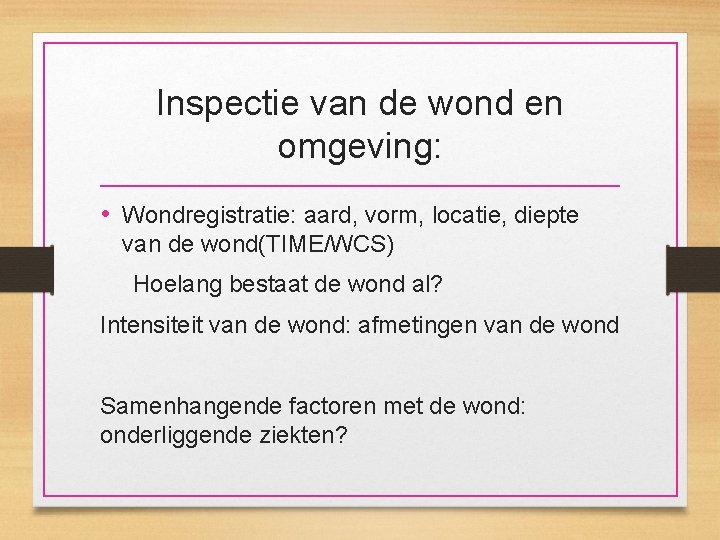 Inspectie van de wond en omgeving:

• Wondregistratie: aard, vorm, locatie, diepte van de wond(TIME/WCS)

Hoelang bestaat de wond al?

Intensiteit van de wond: afmetingen van de wond

Samenhangende factoren met de wond: onderliggende ziekten?